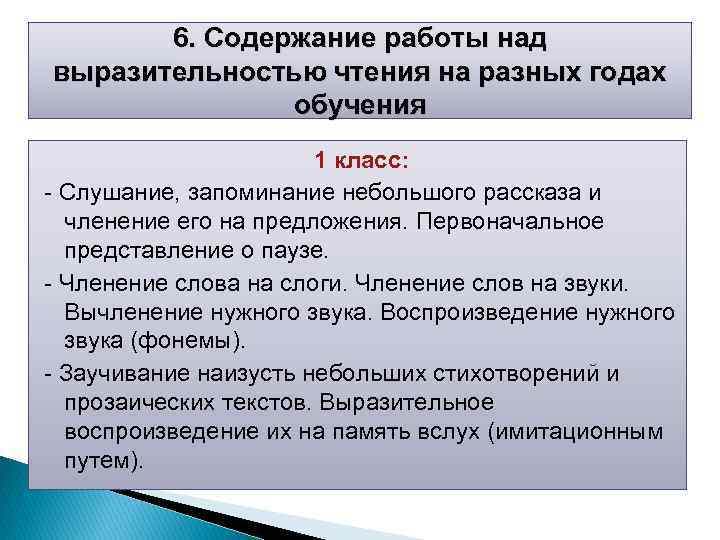 6. Содержание работы над выразительностью чтения на разных годах обучения

1 класс:

- Слушание, запоминание небольшого рассказа и членение его на предложения. Первоначальное представление о паузе.

- Членение слова на слоги. Членение слов на звуки. Вычленение нужного звука. Воспроизведение нужного звука (фонемы).

- Заучивание наизусть небольших стихотворений и прозаических текстов. Выразительное воспроизведение их на память вслух (имитационным путем).